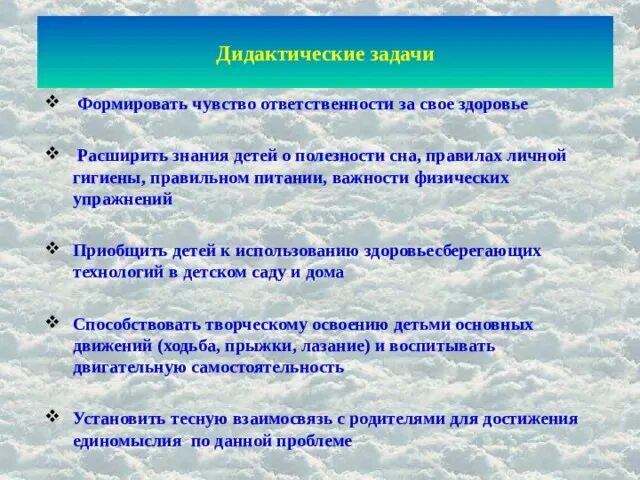 Дидактические задачи

❖ Формировать чувство ответственности за свое здоровье

❖ Расширить знания детей о полезности сна, правилах личной гигиены, правильном питании, важности физических упражнений

❖ Приобщить детей к использованию здоровьесберегающих технологий в детском саду и дома

❖ Способствовать творческому освоению детьми основных движений (ходьба, прыжки, лазание) и воспитывать двигательную самостоятельность

❖ Установить тесную взаимосвязь с родителями для достижения единомыслия по данной проблеме